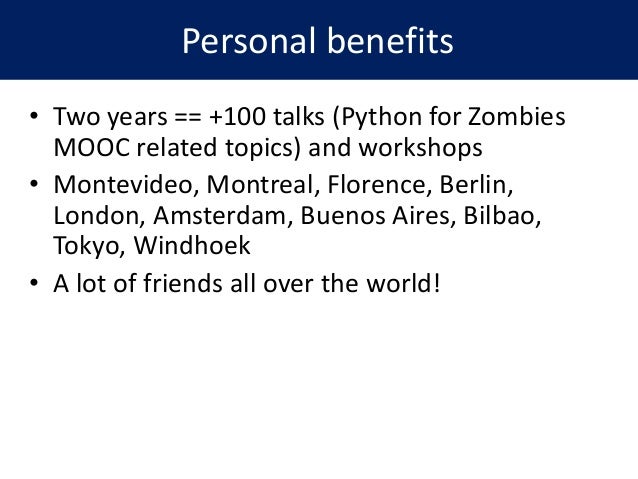 Personal benefits

• Two years == +100 talks (Python for Zombies MOOC related topics) and workshops
• Montevideo, Montreal, Florence, Berlin, London, Amsterdam, Buenos Aires, Bilbao, Tokyo, Windhoek
• A lot of friends all over the world!